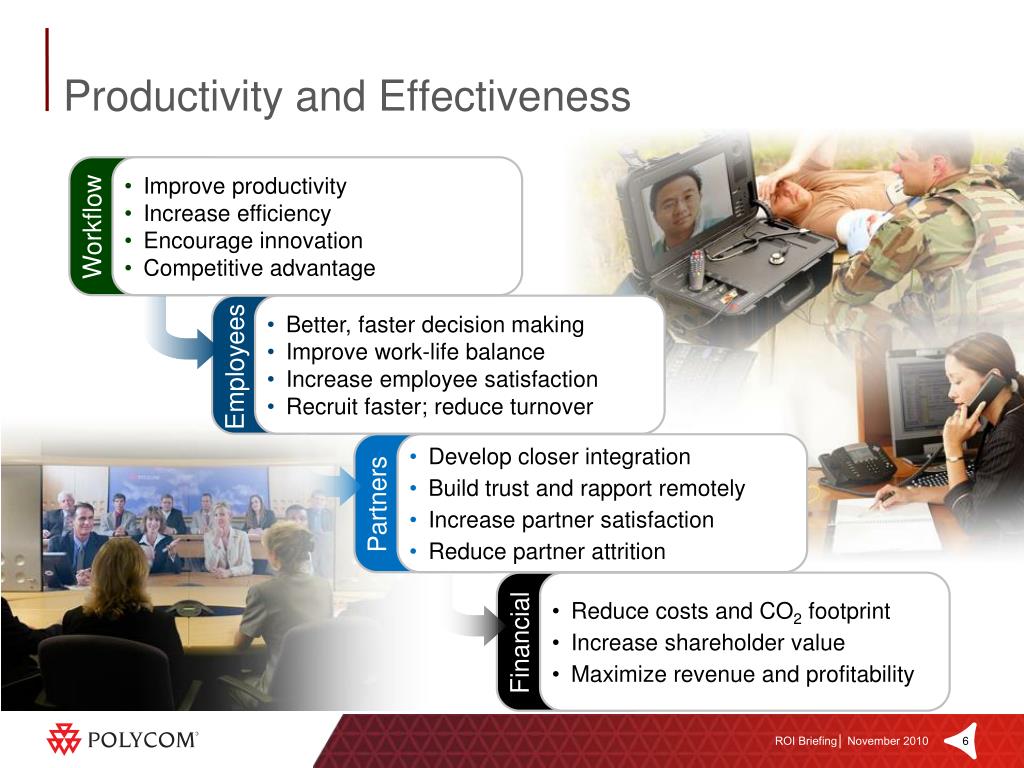 Productivity and Effectiveness

Workflow
• Improve productivity
• Increase efficiency
• Encourage innovation
• Competitive advantage

Employees
• Better, faster decision making
• Improve work-life balance
• Increase employee satisfaction
• Recruit faster; reduce turnover

Partners
• Develop closer integration
• Build trust and rapport remotely
• Increase partner satisfaction
• Reduce partner attrition

Financial
• Reduce costs and $CO_2$ footprint
• Increase shareholder value
• Maximize revenue and profitability

POLYCOM®

ROI Briefing | November 2010

6